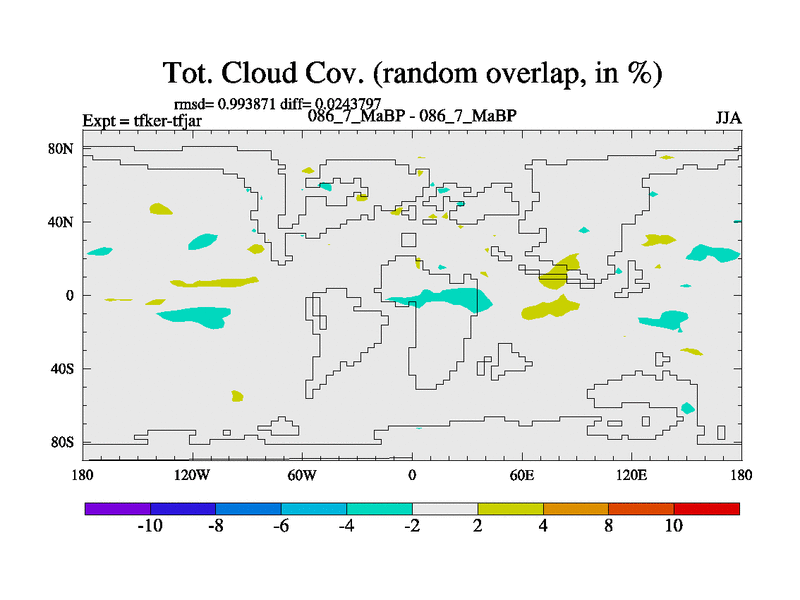 Tot. Cloud Cov. (random overlap, in %)

rmsd= 0.993871 diff= 0.0243797

Expt = tfker-tfjar

086_7_MaBP - 086_7_MaBP

JJA

80N
40N
0
40S
80S

180
120W
60W
0
60E
120E
180

-10
-8
-6
-4
-2
2
4
8
10